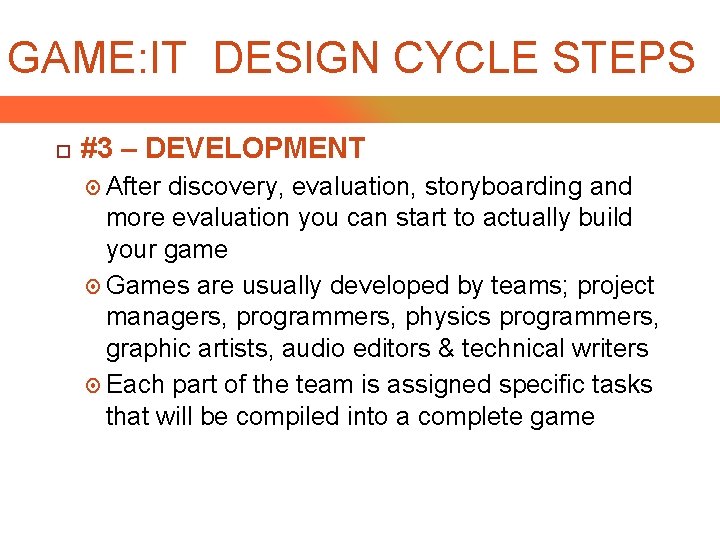 GAME:IT DESIGN CYCLE STEPS

#3 – DEVELOPMENT

After discovery, evaluation, storyboarding and more evaluation you can start to actually build your game

Games are usually developed by teams; project managers, programmers, physics programmers, graphic artists, audio editors & technical writers

Each part of the team is assigned specific tasks that will be compiled into a complete game